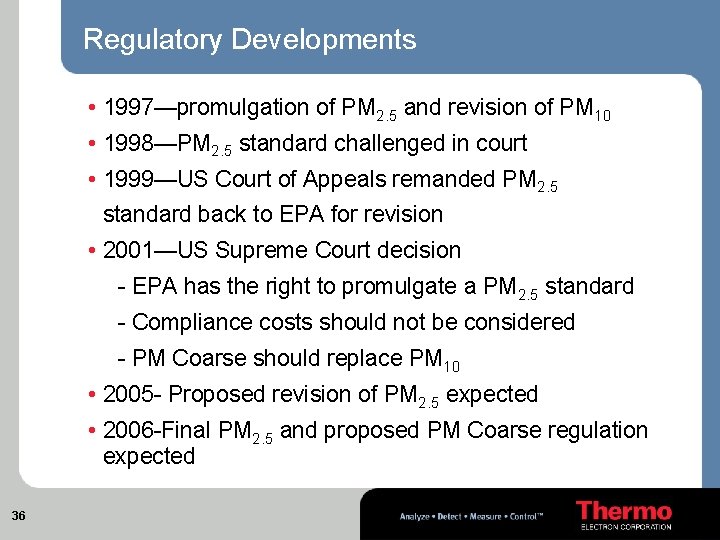 Regulatory Developments

• 1997—promulgation of $PM_{2.5}$ and revision of $PM_{10}$
• 1998—$PM_{2.5}$ standard challenged in court
• 1999—US Court of Appeals remanded $PM_{2.5}$ standard back to EPA for revision
• 2001—US Supreme Court decision
- EPA has the right to promulgate a $PM_{2.5}$ standard
- Compliance costs should not be considered
- PM Coarse should replace $PM_{10}$
• 2005- Proposed revision of $PM_{2.5}$ expected
• 2006-Final $PM_{2.5}$ and proposed PM Coarse regulation expected

36

Analyze • Detect • Measure • Control™

Thermo
ELECTRON CORPORATION